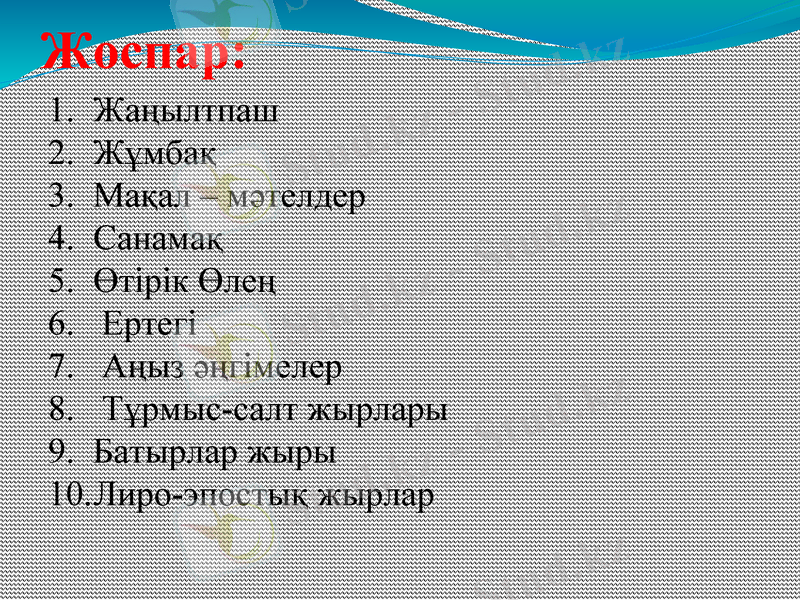 Жоспар:

1. Жаңылтпаш
2. Жұмбақ
3. Мақал – мәтелдер
4. Санамақ
5. Өтірік Өлең
6. Ертегі
7. Аңыз әңгімелер
8. Тұрмыс-салт жырлары
9. Батырлар жыры
10. Лиро-эпостық жырлар